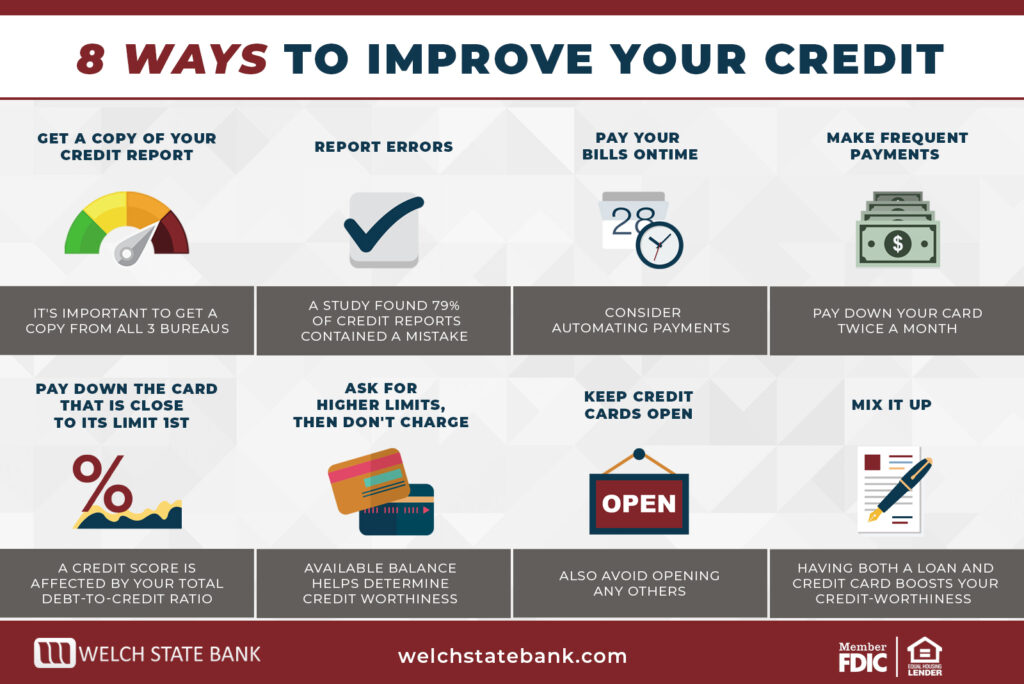 8 WAYS TO IMPROVE YOUR CREDIT

GET A COPY OF YOUR CREDIT REPORT

IT'S IMPORTANT TO GET A COPY FROM ALL 3 BUREAUS

REPORT ERRORS

A STUDY FOUND 79% OF CREDIT REPORTS CONTAINED A MISTAKE

PAY YOUR BILLS ONTIME

28

CONSIDER AUTOMATING PAYMENTS

MAKE FREQUENT PAYMENTS

$

PAY DOWN YOUR CARD TWICE A MONTH

PAY DOWN THE CARD THAT IS CLOSE TO ITS LIMIT 1ST

%

A CREDIT SCORE IS AFFECTED BY YOUR TOTAL DEBT-TO-CREDIT RATIO

ASK FOR HIGHER LIMITS, THEN DON'T CHARGE

AVAILABLE BALANCE HELPS DETERMINE CREDIT WORTHINESS

KEEP CREDIT CARDS OPEN

OPEN

ALSO AVOID OPENING ANY OTHERS

MIX IT UP

HAVING BOTH A LOAN AND CREDIT CARD BOOSTS YOUR CREDIT-WORTHINESS

WELCH STATE BANK

welchstatebank.com

Member FDIC

EQUAL HOUSING LENDER